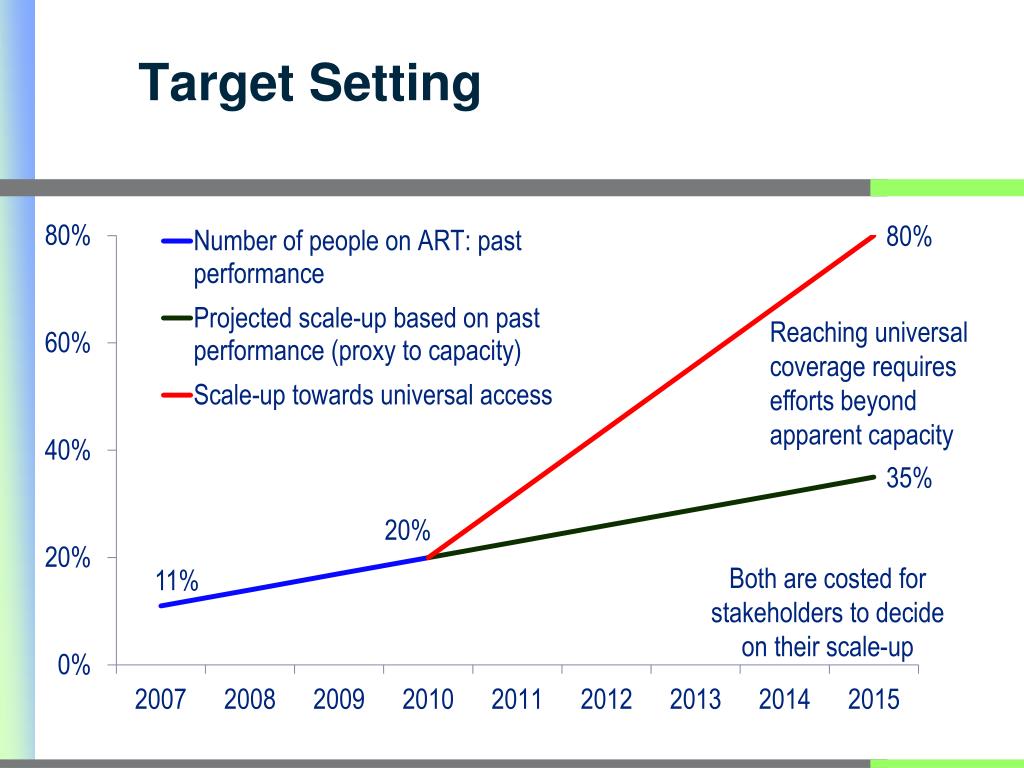 Target Setting

80%
60%
40%
20%
0%

Number of people on ART: past performance
Projected scale-up based on past performance (proxy to capacity)
Scale-up towards universal access

80%

Reaching universal coverage requires efforts beyond apparent capacity

35%

20%

11%

Both are costed for stakeholders to decide on their scale-up

2007 2008 2009 2010 2011 2012 2013 2014 2015